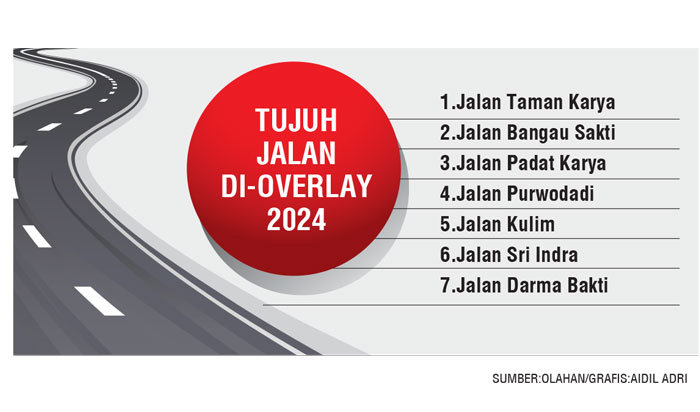 TUJUH
JALAN
DI-OVERLAY
2024

1.Jalan Taman Karya
2.Jalan Bangau Sakti
3.Jalan Padat Karya
4.Jalan Purwodadi
5.Jalan Kulim
6.Jalan Sri Indra
7.Jalan Darma Bakti

SUMBER:OLAHAN/GRAFIS:AIDIL ADRI